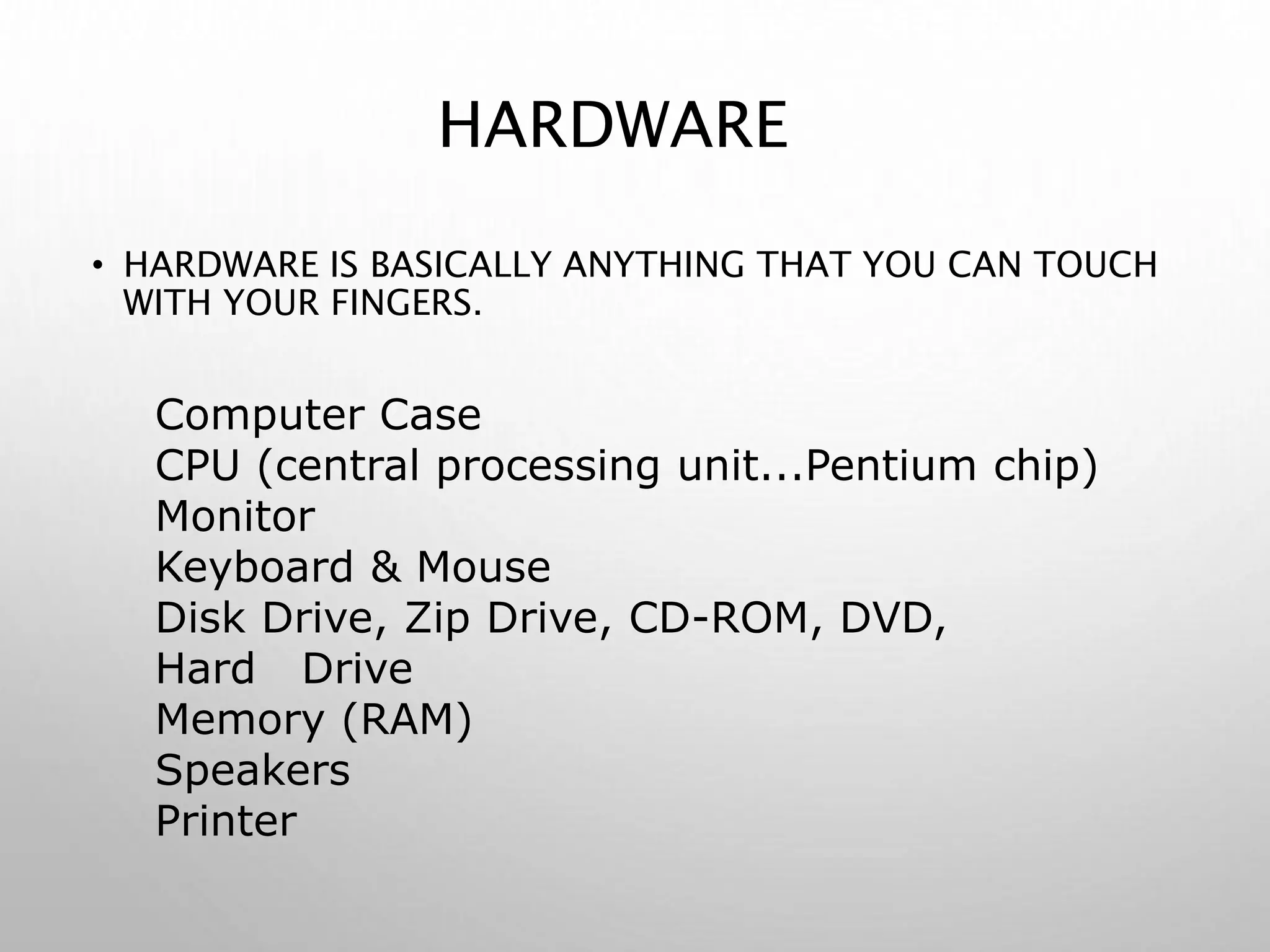 HARDWARE

• HARDWARE IS BASICALLY ANYTHING THAT YOU CAN TOUCH WITH YOUR FINGERS.

Computer Case
CPU (central processing unit...Pentium chip)
Monitor
Keyboard & Mouse
Disk Drive, Zip Drive, CD-ROM, DVD, Hard Drive
Memory (RAM)
Speakers
Printer